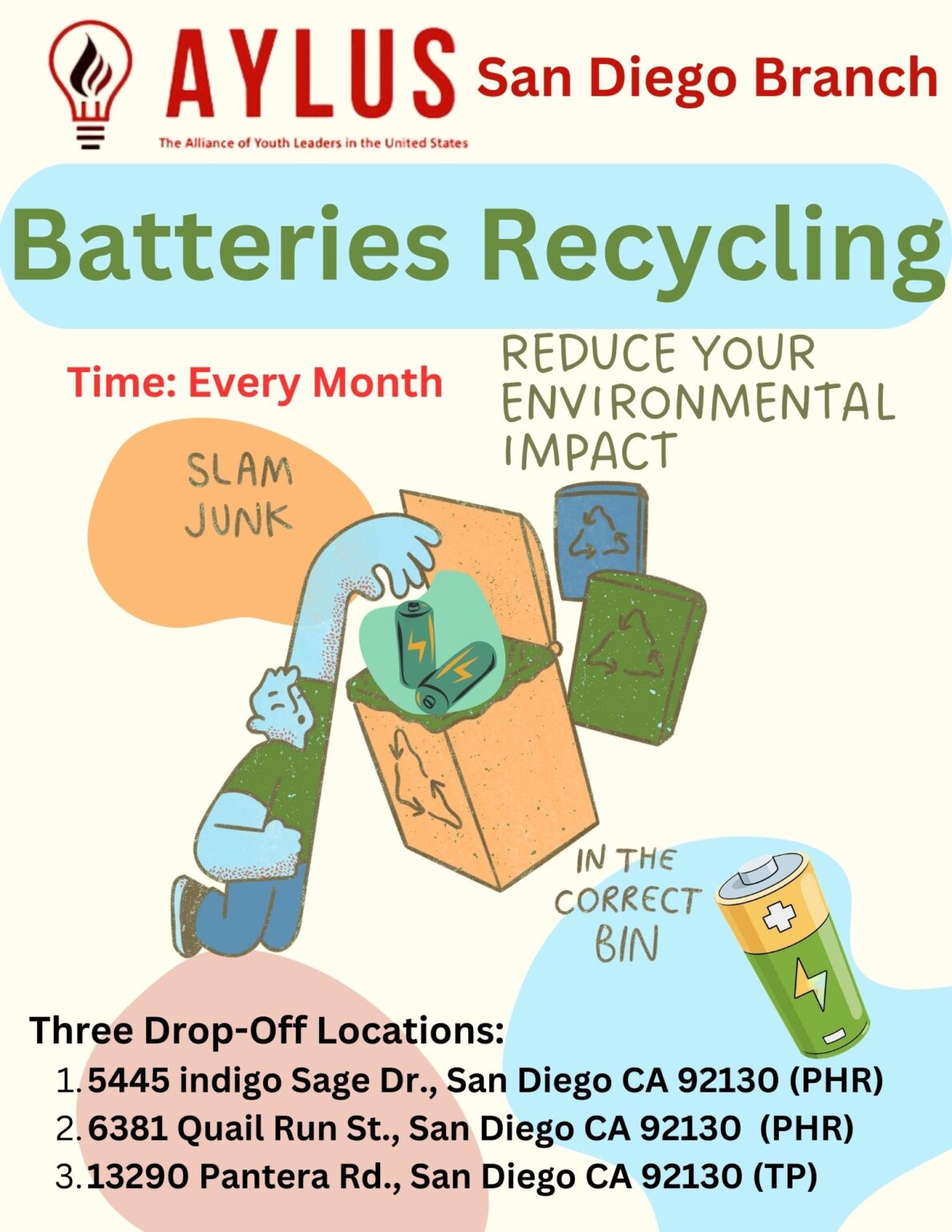 AYLUS San Diego Branch

The Alliance of Youth Leaders in the United States

Batteries Recycling

Time: Every Month

REDUCE YOUR ENVIRONMENTAL IMPACT

SLAM JUNK

IN THE CORRECT BIN

Three Drop-Off Locations:
1. 5445 indigo Sage Dr., San Diego CA 92130 (PHR)
2. 6381 Quail Run St., San Diego CA 92130 (PHR)
3. 13290 Pantera Rd., San Diego CA 92130 (TP)